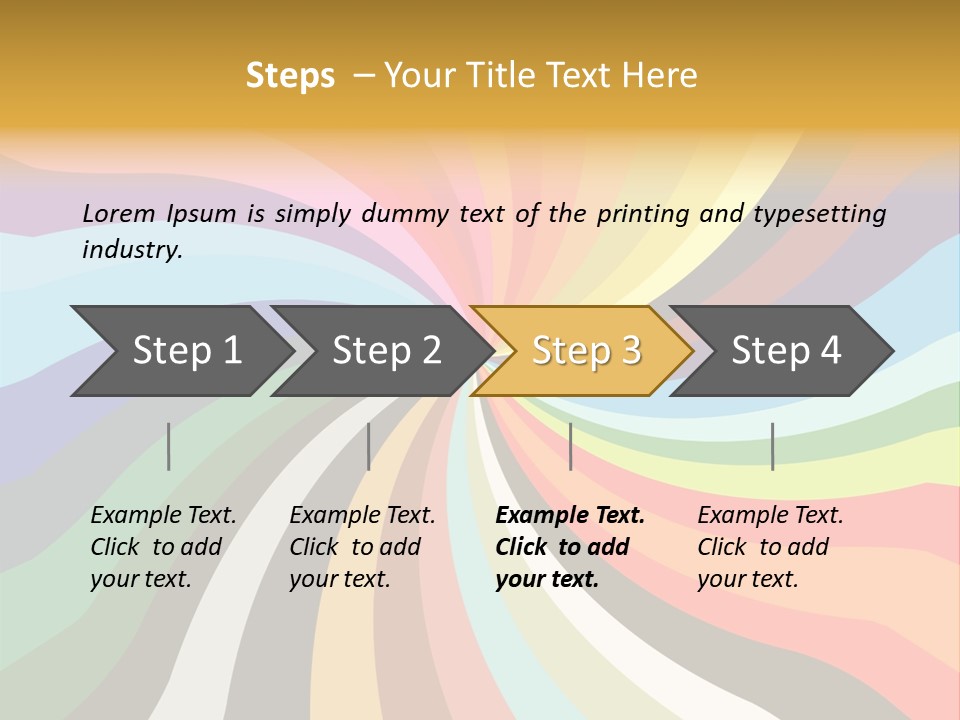 Steps – Your Title Text Here

Lorem Ipsum is simply dummy text of the printing and typesetting industry.

Step 1

Step 2

Step 3

Step 4

Example Text. Click to add your text.

Example Text. Click to add your text.

Example Text. Click to add your text.

Example Text. Click to add your text.